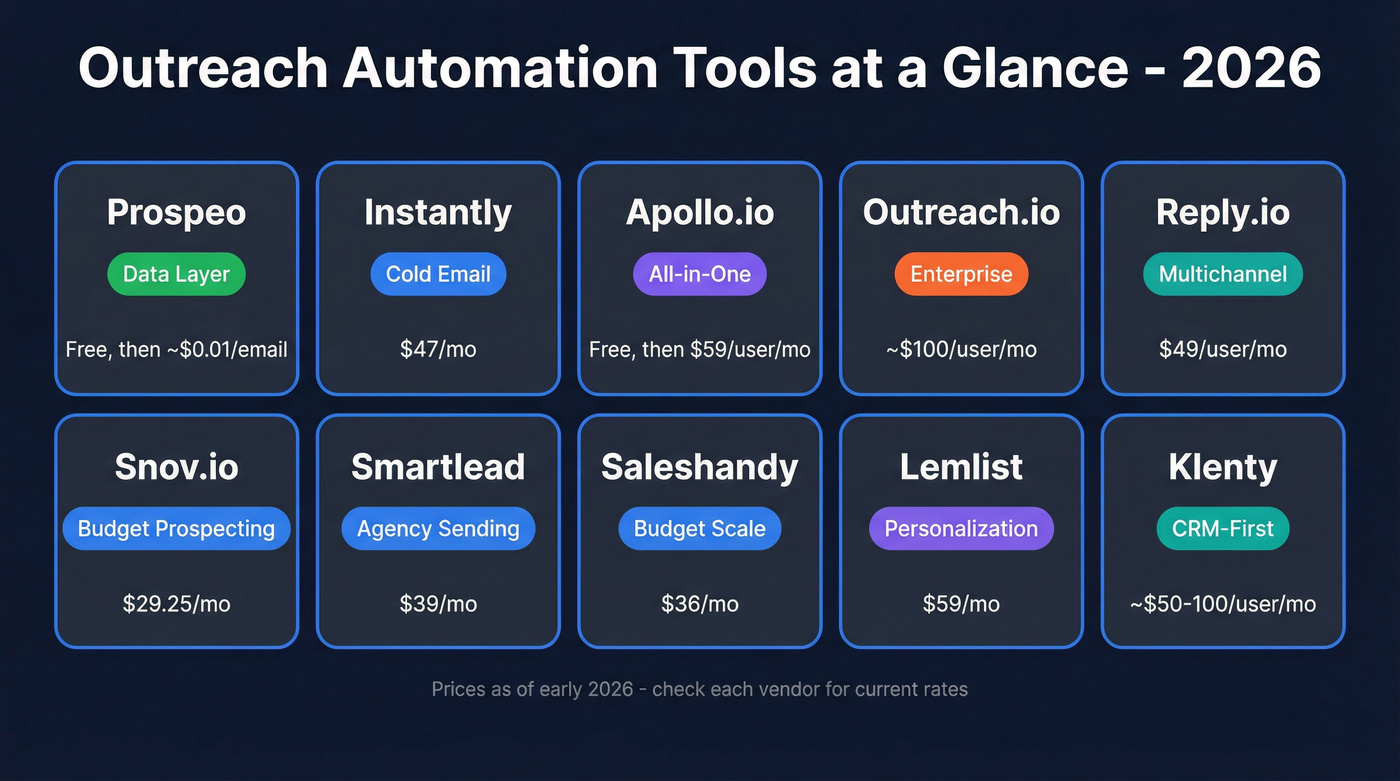 Outreach Automation Tools at a Glance - 2026

Prospeo
Data Layer
Free, then ~$0.01/email

Instantly
Cold Email
$47/mo

Apollo.io
All-in-One
Free, then $59/user/mo

Outreach.io
Enterprise
~$100/user/mo

Reply.io
Multichannel
$49/user/mo

Snov.io
Budget Prospecting
$29.25/mo

Smartlead
Agency Sending
$39/mo

Saleshandy
Budget Scale
$36/mo

Lemlist
Personalization
$59/mo

Klenty
CRM-First
~$50-100/user/mo

Prices as of early 2026 - check each vendor for current rates